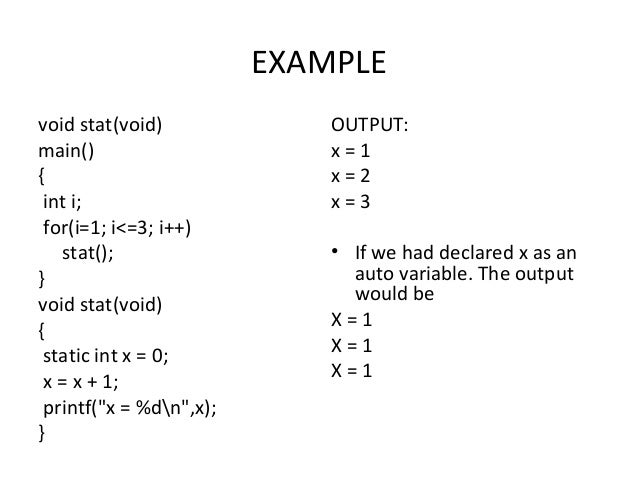 EXAMPLE

void stat(void)
main()
{
int i;
for(i=1; i<=3; i++)
stat();
}
void stat(void)
{
static int x = 0;
x = x + 1;
printf("x = %d\n",x);
}

OUTPUT:
x = 1
x = 2
x = 3

• If we had declared x as an auto variable. The output would be
X = 1
X = 1
X = 1